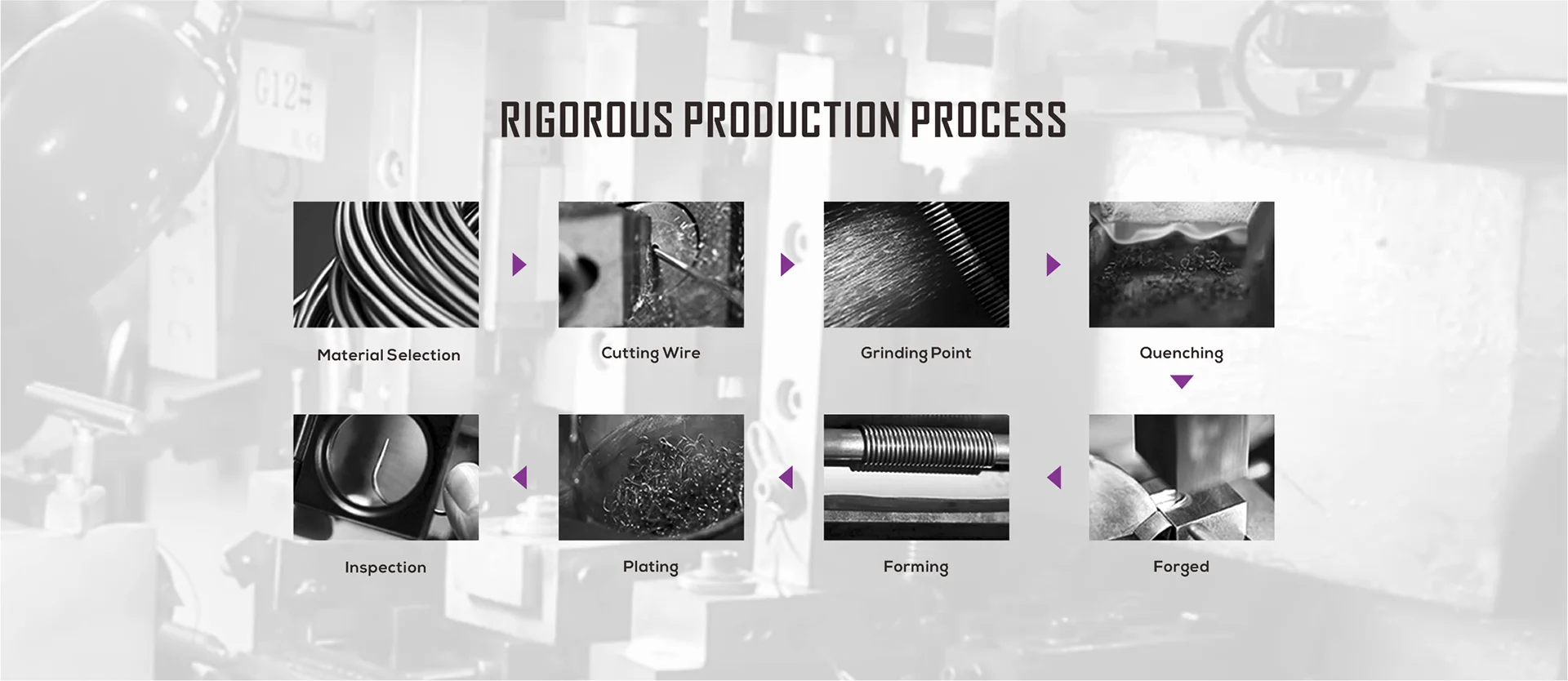 G12#

RIGOROUS PRODUCTION PROCESS

Material Selection

Cutting Wire

Grinding Point

Quenching

Forged

Forming

Plating

Inspection